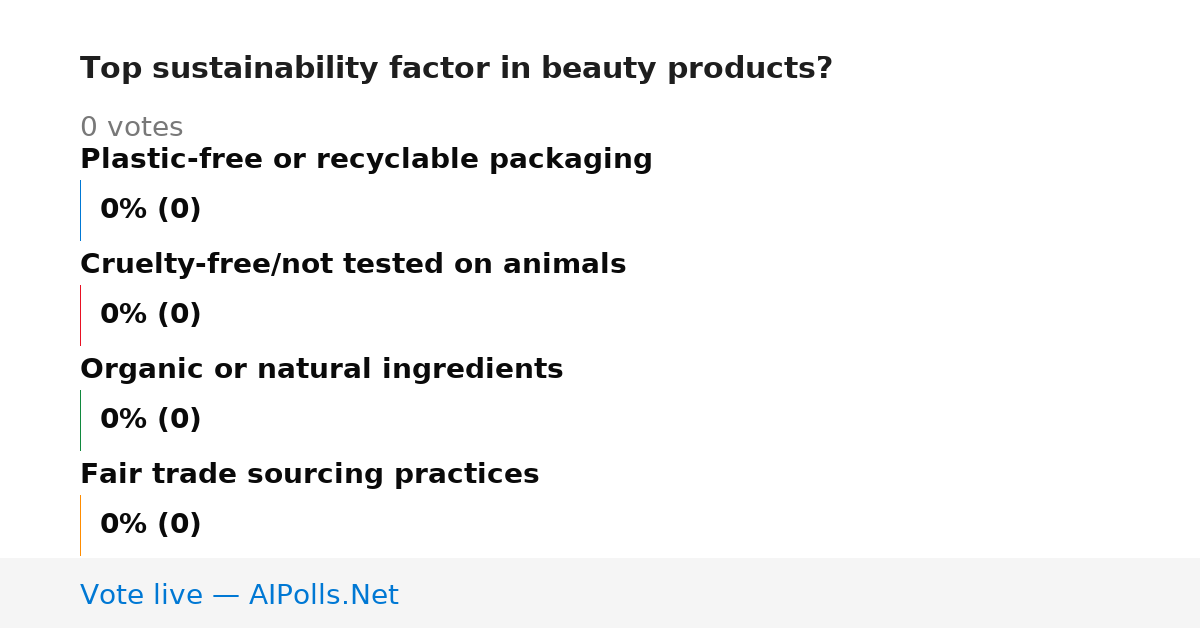 Top sustainability factor in beauty products?

0 votes

Plastic-free or recyclable packaging

0% (0)

Cruelty-free/not tested on animals

0% (0)

Organic or natural ingredients

0% (0)

Fair trade sourcing practices

0% (0)

Vote live — AIPolls.Net